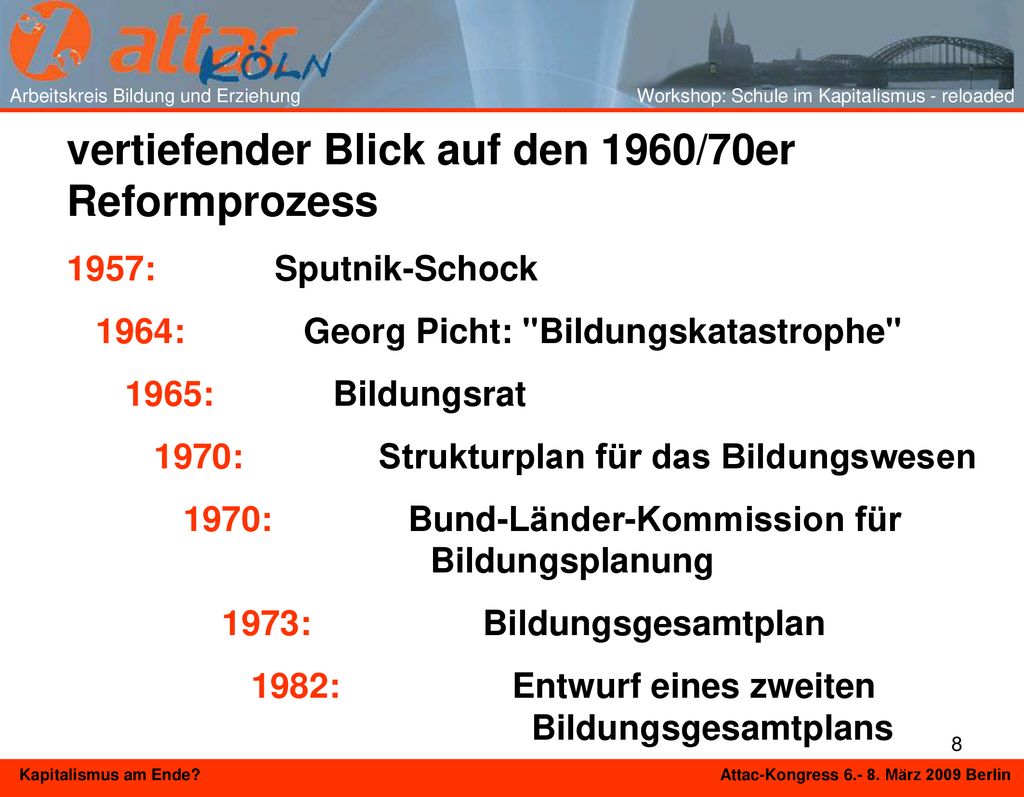 attac KÖLN

Arbeitskreis Bildung und Erziehung

Workshop: Schule im Kapitalismus - reloaded

vertiefender Blick auf den 1960/70er Reformprozess

1957: Sputnik-Schock

1964: Georg Picht: "Bildungskatastrophe"

1965: Bildungsrat

1970: Strukturplan für das Bildungswesen

1970: Bund-Länder-Kommission für Bildungsplanung

1973: Bildungsgesamtplan

1982: Entwurf eines zweiten Bildungsgesamtplans

8

Kapitalismus am Ende?

Attac-Kongress 6.- 8. März 2009 Berlin